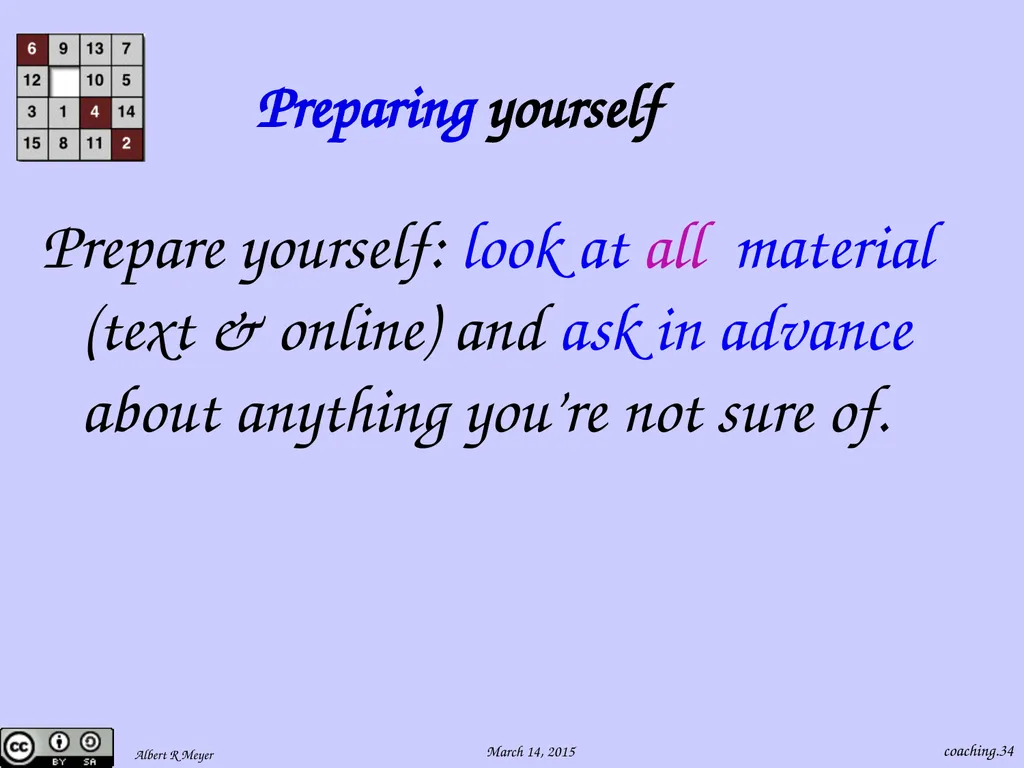 | 6 | 9 | 13 | 7 |
|---|---|---|---|
| 12 | | 10 | 5 |
| 3 | 1 | 4 | 14 |
| 15 | 8 | 11 | 2 |

Preparing yourself

Prepare yourself: look at all material (text & online) and ask in advance about anything you're not sure of.

BY SA

Albert R Meyer

March 14, 2015

coaching.34